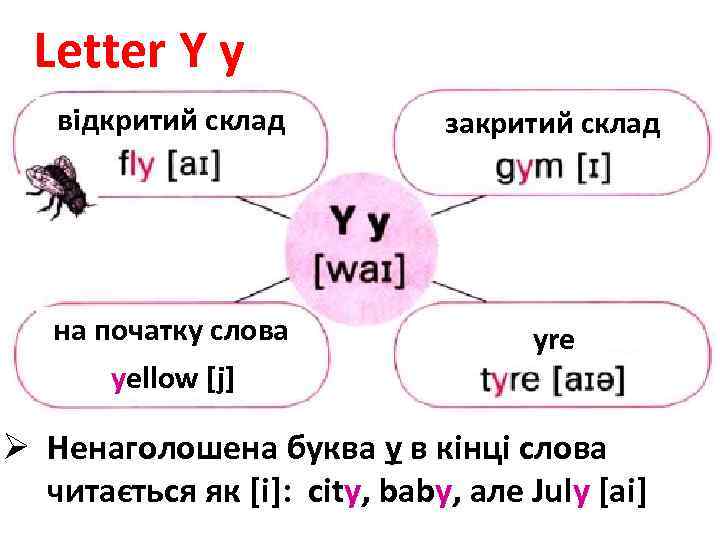 Letter Y y

відкритий склад
fly [aɪ]

закритий склад
gym [ɪ]

Y y
[waɪ]

на початку слова
yellow [j]

yre
tyre [aɪə]

➢ Ненаголошена буква y в кінці слова читається як [i]: city, baby, але July [ai]